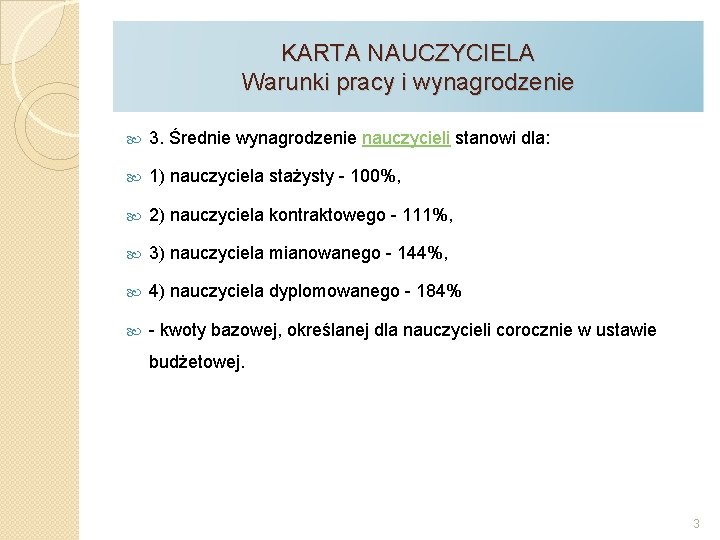 KARTA NAUCZYCIELA
Warunki pracy i wynagrodzenie

3. Średnie wynagrodzenie nauczycieli stanowi dla:

1) nauczyciela stażysty - 100%,

2) nauczyciela kontraktowego - 111%,

3) nauczyciela mianowanego - 144%,

4) nauczyciela dyplomowanego - 184%

- kwoty bazowej, określanej dla nauczycieli corocznie w ustawie budżetowej.

3